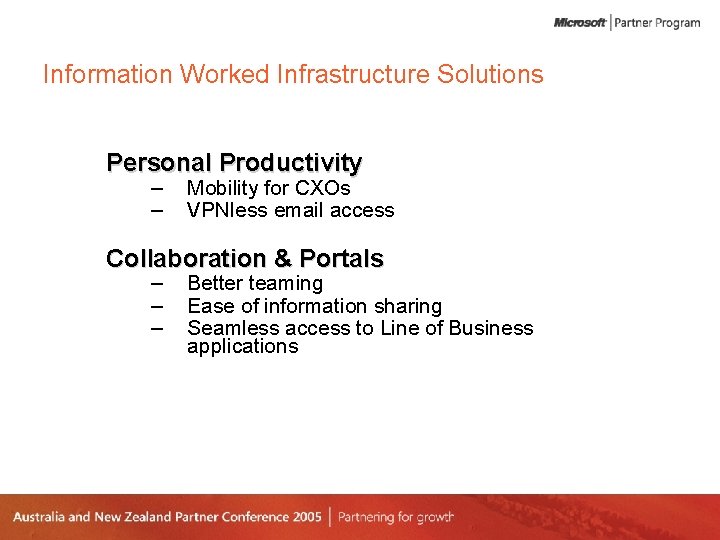 Microsoft | Partner Program

Information Worked Infrastructure Solutions

Personal Productivity
– Mobility for CXOs
– VPNless email access

Collaboration & Portals
– Better teaming
– Ease of information sharing
– Seamless access to Line of Business applications

Australia and New Zealand Partner Conference 2005 | Partnering for growth